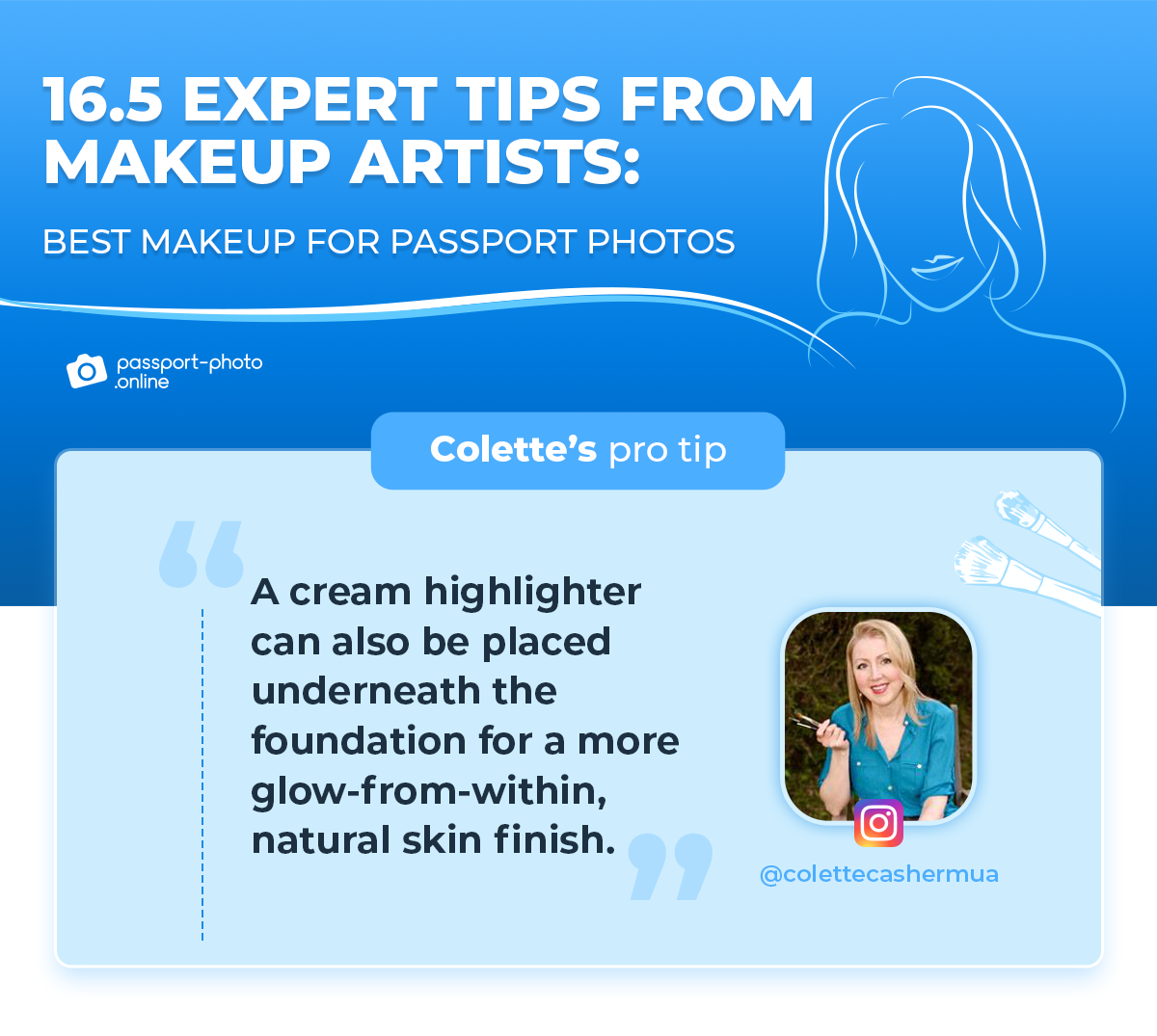 16.5 EXPERT TIPS FROM MAKEUP ARTISTS:

BEST MAKEUP FOR PASSPORT PHOTOS

passport-photo .online

Colette's pro tip

A cream highlighter can also be placed underneath the foundation for a more glow-from-within, natural skin finish.

@colettecashermua